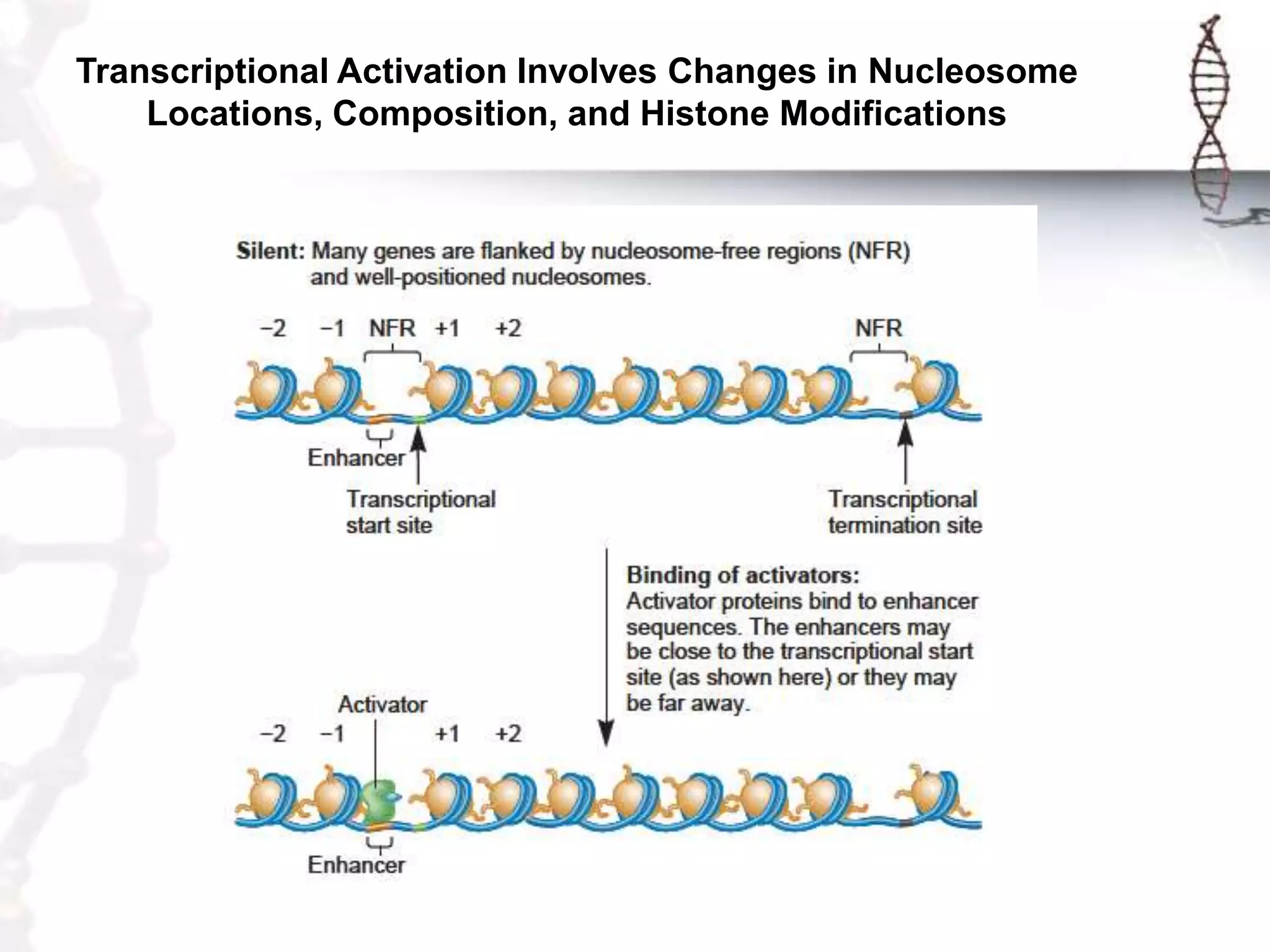 Transcriptional Activation Involves Changes in Nucleosome Locations, Composition, and Histone Modifications

Silent: Many genes are flanked by nucleosome-free regions (NFR) and well-positioned nucleosomes.

−2 −1 NFR +1 +2 NFR

Enhancer

Transcriptional start site

Transcriptional termination site

Binding of activators: Activator proteins bind to enhancer sequences. The enhancers may be close to the transcriptional start site (as shown here) or they may be far away.

Activator

−2 −1 +1 +2

Enhancer